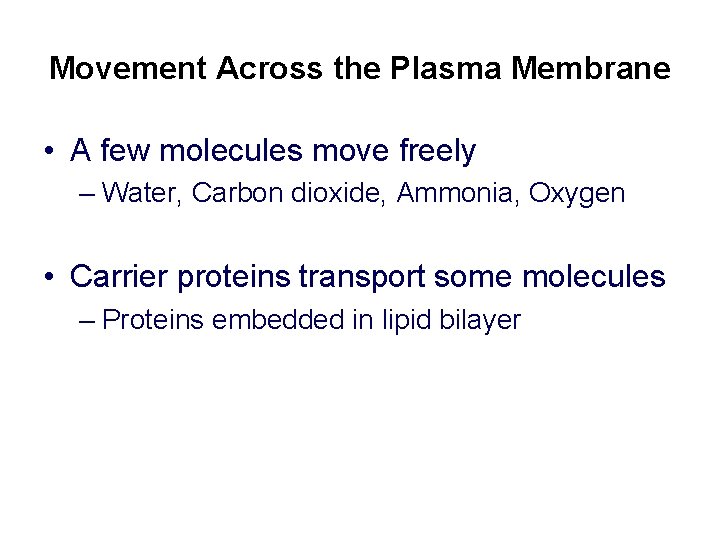 Movement Across the Plasma Membrane

• A few molecules move freely
– Water, Carbon dioxide, Ammonia, Oxygen

• Carrier proteins transport some molecules
– Proteins embedded in lipid bilayer